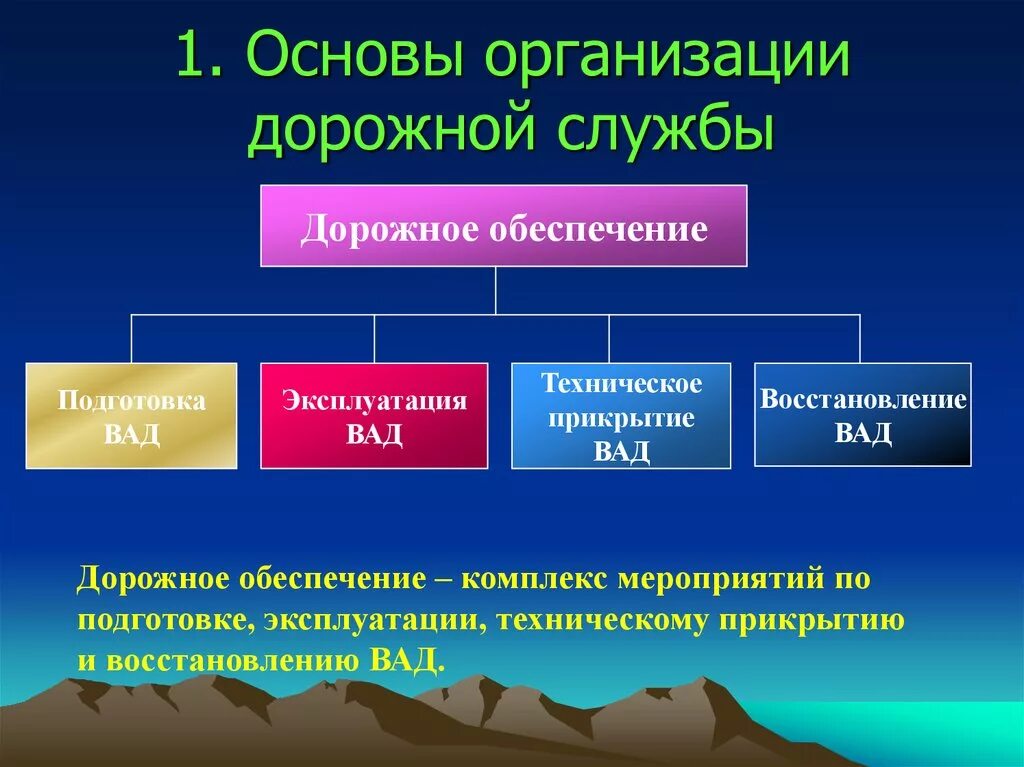 1. Основы организации дорожной службы

Дорожное обеспечение

Подготовка ВАД

Эксплуатация ВАД

Техническое прикрытие ВАД

Восстановление ВАД

Дорожное обеспечение – комплекс мероприятий по подготовке, эксплуатации, техническому прикрытию и восстановлению ВАД.